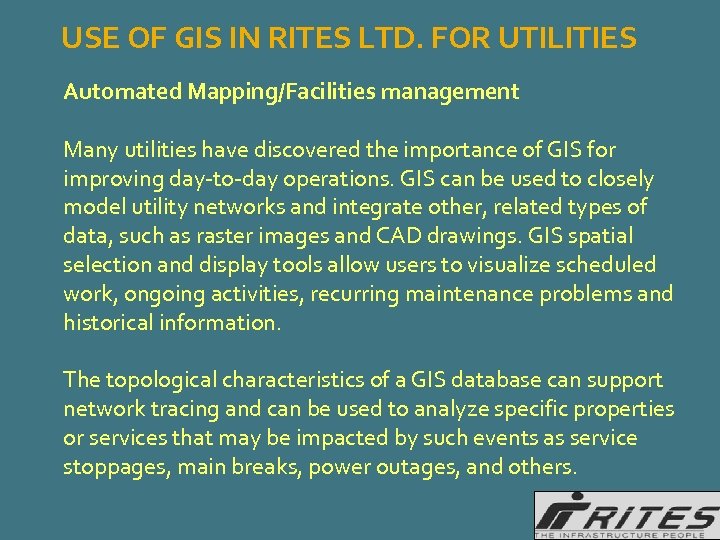 USE OF GIS IN RITES LTD. FOR UTILITIES

Automated Mapping/Facilities management

Many utilities have discovered the importance of GIS for improving day-to-day operations. GIS can be used to closely model utility networks and integrate other, related types of data, such as raster images and CAD drawings. GIS spatial selection and display tools allow users to visualize scheduled work, ongoing activities, recurring maintenance problems and historical information.

The topological characteristics of a GIS database can support network tracing and can be used to analyze specific properties or services that may be impacted by such events as service stoppages, main breaks, power outages, and others.

RITES
THE INFRASTRUCTURE PEOPLE